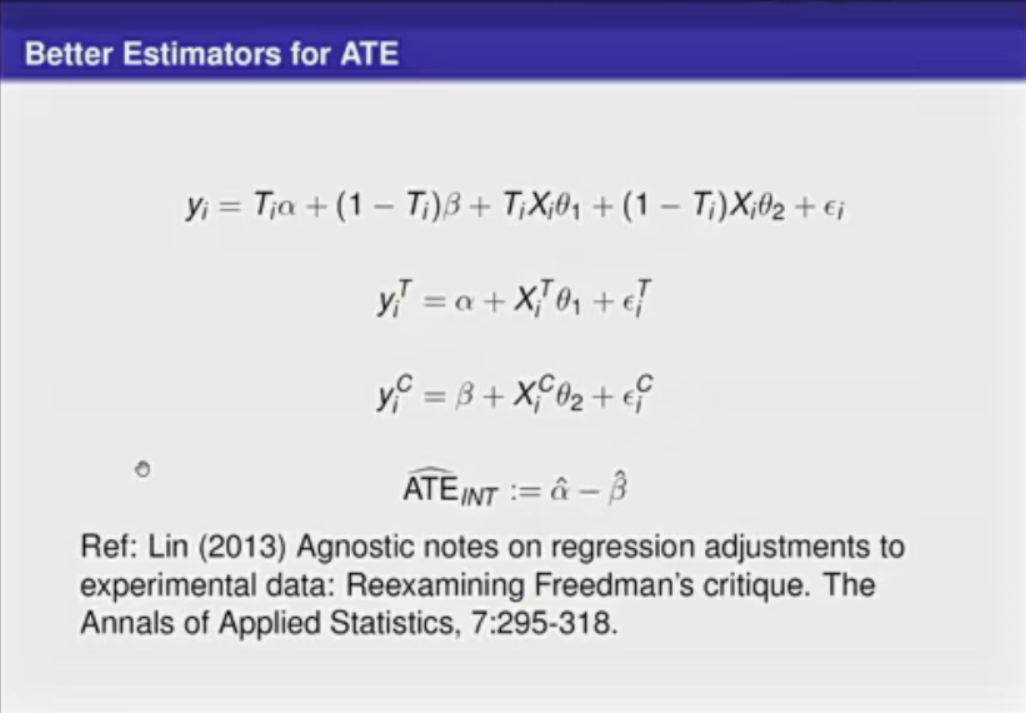 Better Estimators for ATE

$y_i = T_i\alpha + (1 - T_i)\beta + T_iX_i\theta_1 + (1 - T_i)X_i\theta_2 + \epsilon_i$

$y_i^T = \alpha + X_i^T\theta_1 + \epsilon_i^T$

$y_i^C = \beta + X_i^C\theta_2 + \epsilon_i^C$

$\widehat{\text{ATE}}_{INT} := \hat{\alpha} - \hat{\beta}$

Ref: Lin (2013) Agnostic notes on regression adjustments to experimental data: Reexamining Freedman's critique. The Annals of Applied Statistics, 7:295-318.